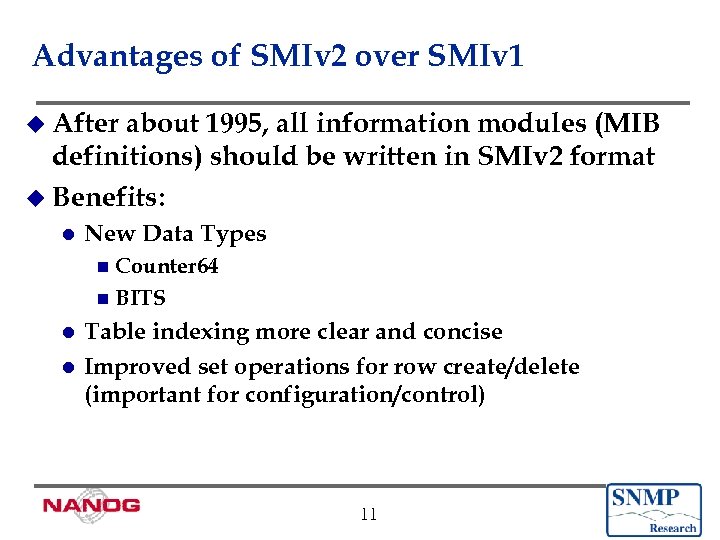 Advantages of SMIv2 over SMIv1

After about 1995, all information modules (MIB definitions) should be written in SMIv2 format

Benefits:

New Data Types

Counter64

BITS

Table indexing more clear and concise

Improved set operations for row create/delete (important for configuration/control)

NANOG

11

SNMP
Research